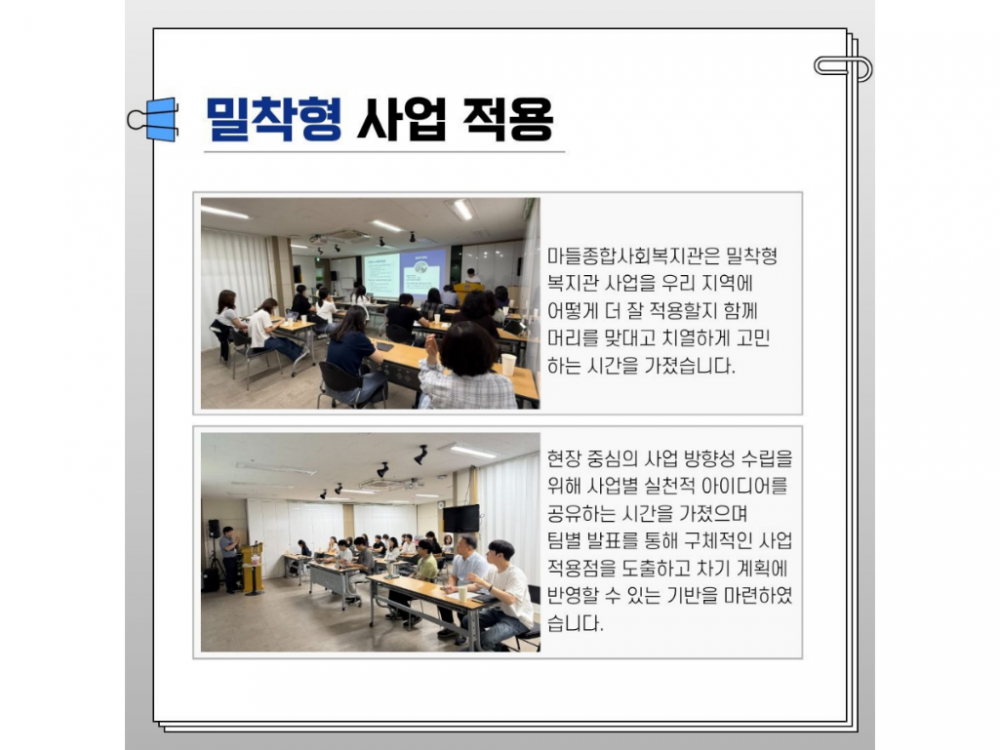 밀착형 사업 적용

마들종합사회복지관은 밀착형 복지관 사업을 우리 지역에 어떻게 더 잘 적용할지 함께 머리를 맞대고 치열하게 고민하는 시간을 가졌습니다.

현장 중심의 사업 방향성 수립을 위해 사업별 실천적 아이디어를 공유하는 시간을 가졌으며 팀별 발표를 통해 구체적인 사업 적용점을 도출하고 차기 계획에 반영할 수 있는 기반을 마련하였습니다.